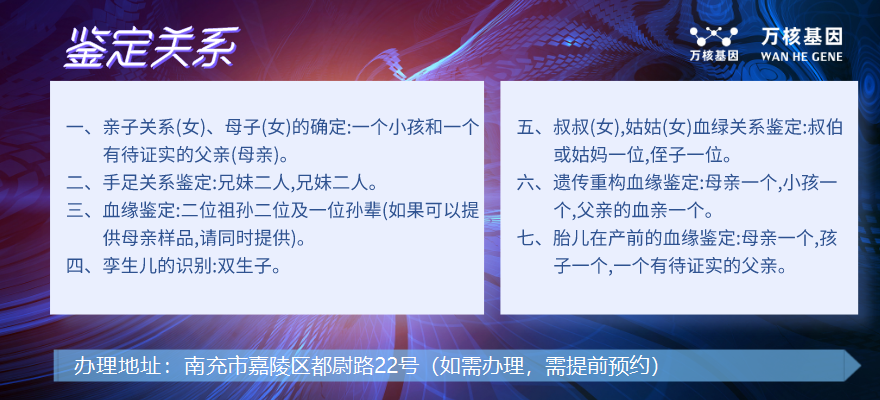 鉴定关系

万核基因

万核基因
WAN HE GENE

一、亲子关系(女)、母子(女)的确定:一个小孩和一个有待证实的父亲(母亲)。

二、手足关系鉴定:兄妹二人,兄妹二人。

三、血缘鉴定:二位祖孙二位及一位孙辈(如果可以提供母亲样品,请同时提供)。

四、孪生儿的识别:双生子。

五、叔叔(女),姑姑(女)血绿关系鉴定:叔伯或姑妈一位,侄子一位。

六、遗传重构血缘鉴定:母亲一个,小孩一个,父亲的血亲一个。

七、胎儿在产前的血缘鉴定:母亲一个,孩子一个,一个有待证实的父亲。

办理地址：南充市嘉陵区都尉路22号（如需办理，需提前预约）